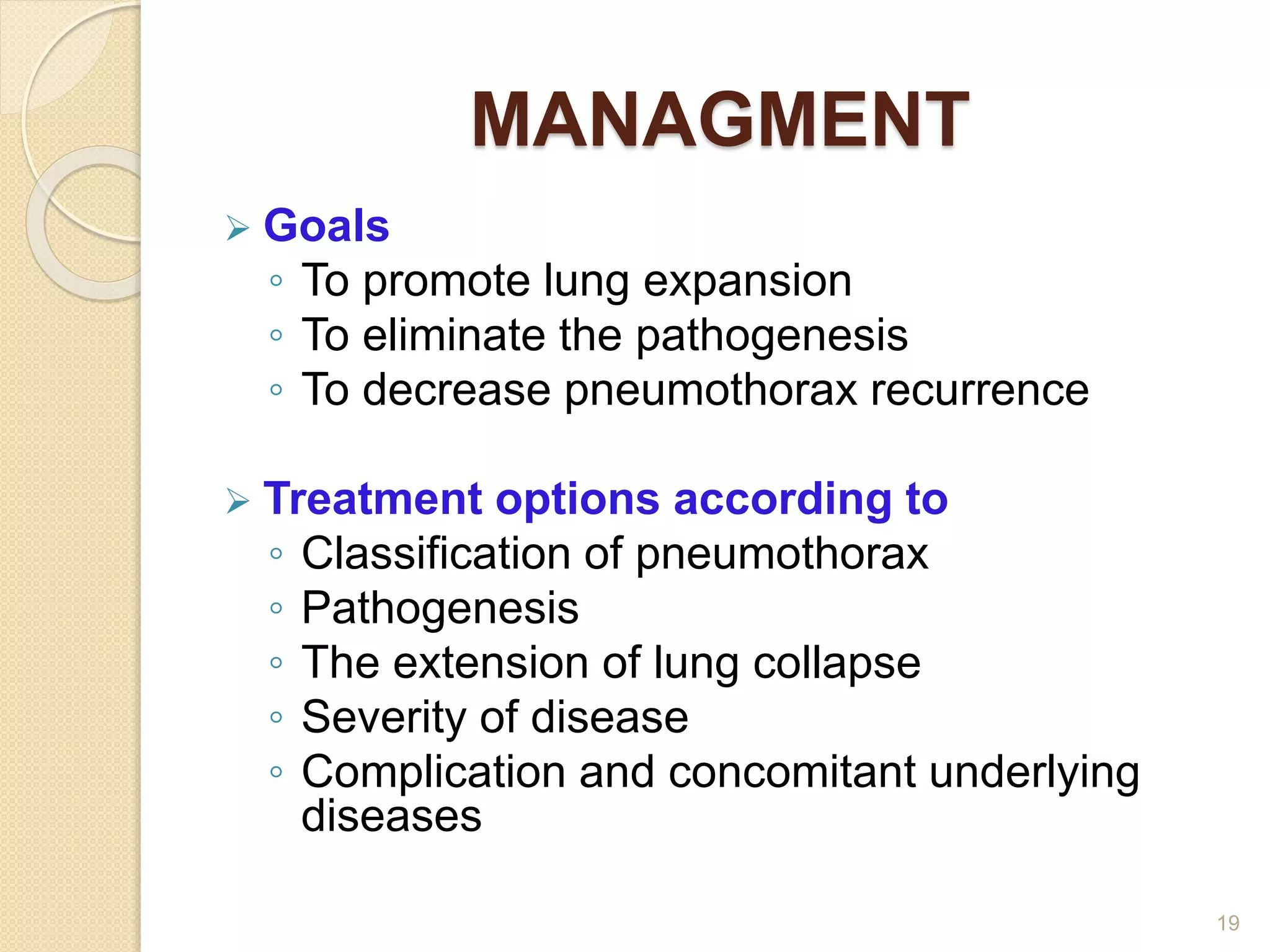 MANAGMENT

➢ Goals
◦ To promote lung expansion
◦ To eliminate the pathogenesis
◦ To decrease pneumothorax recurrence

➢ Treatment options according to
◦ Classification of pneumothorax
◦ Pathogenesis
◦ The extension of lung collapse
◦ Severity of disease
◦ Complication and concomitant underlying diseases

19